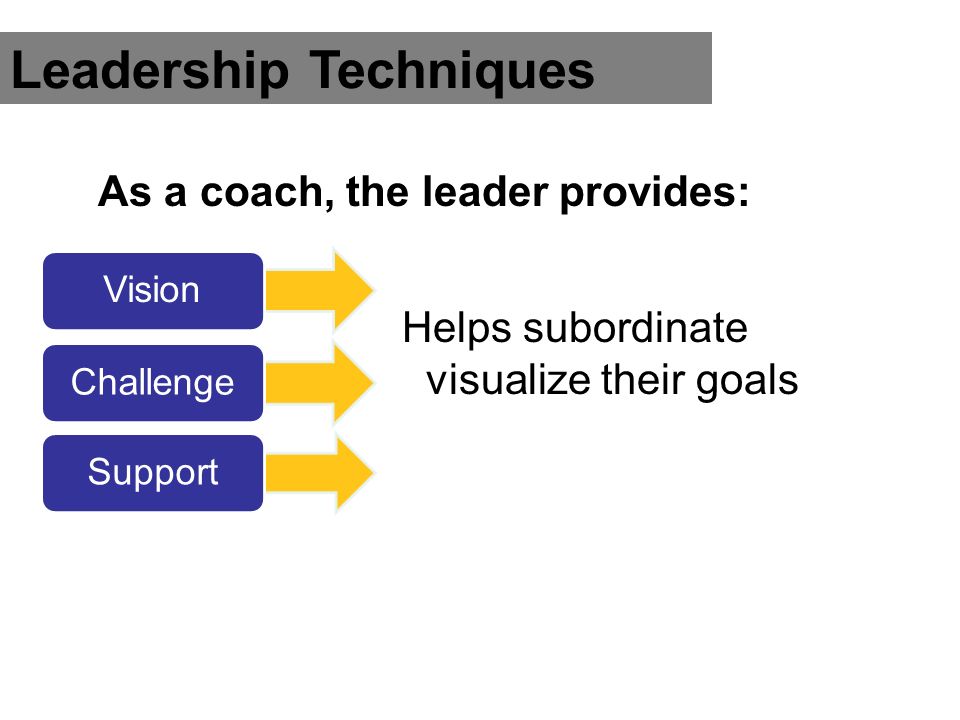 Leadership Techniques

As a coach, the leader provides:

Vision

Challenge

Support

Helps subordinate visualize their goals